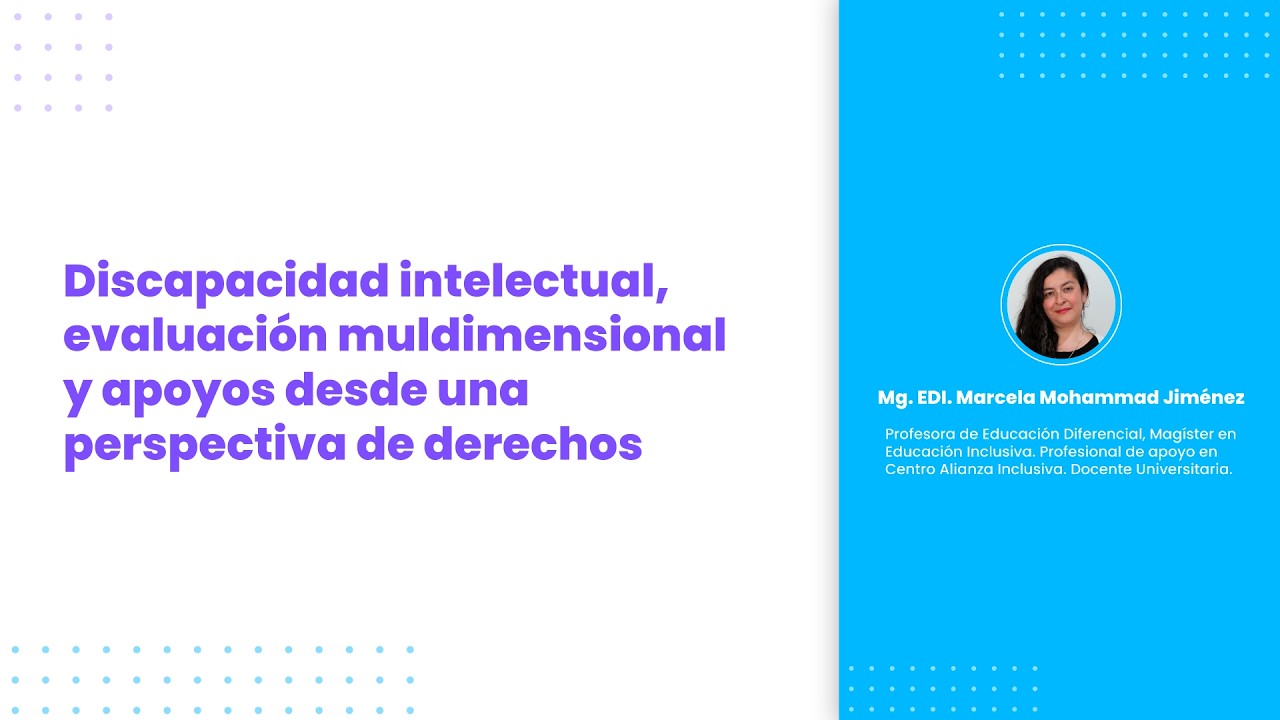 Discapacidad intelectual, evaluación muldimensional y apoyos desde una perspectiva de derechos

Mg. EDI. Marcela Mohammad Jiménez

Profesora de Educación Diferencial, Magíster en Educación Inclusiva. Profesional de apoyo en Centro Alianza Inclusiva. Docente Universitaria.